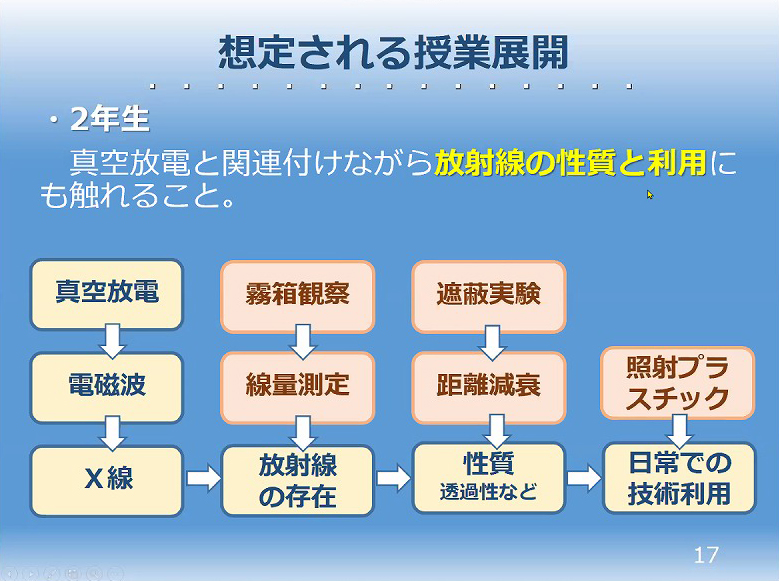 想定される授業展開

・2年生

真空放電と関連付けながら放射線の性質と利用にも触れること。

真空放電

電磁波

X線

霧箱観察

線量測定

放射線の存在

遮蔽実験

距離減衰

性質
透過性など

照射プラスチック

日常での技術利用

17